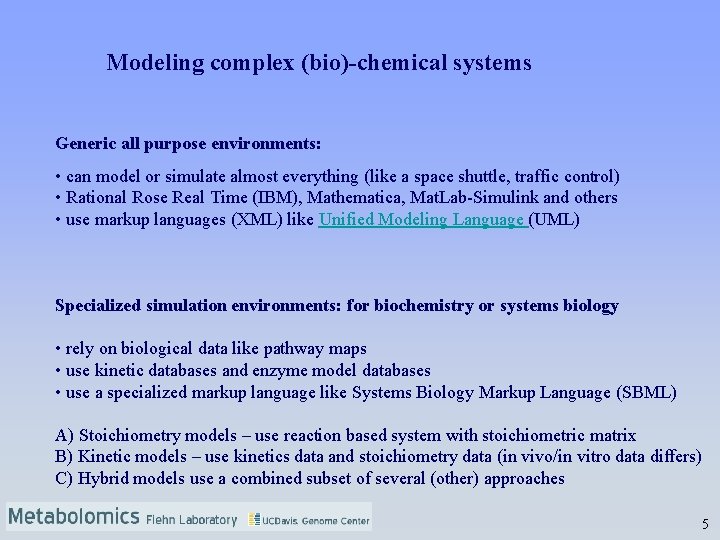 Modeling complex (bio)-chemical systems

Generic all purpose environments:

• can model or simulate almost everything (like a space shuttle, traffic control)
• Rational Rose Real Time (IBM), Mathematica, MatLab-Simulink and others
• use markup languages (XML) like Unified Modeling Language (UML)

Specialized simulation environments: for biochemistry or systems biology

• rely on biological data like pathway maps
• use kinetic databases and enzyme model databases
• use a specialized markup language like Systems Biology Markup Language (SBML)

A) Stoichiometry models – use reaction based system with stoichiometric matrix
B) Kinetic models – use kinetics data and stoichiometry data (in vivo/in vitro data differs)
C) Hybrid models use a combined subset of several (other) approaches

Metabolomics Fiehn Laboratory UCDavis Genome Center

5